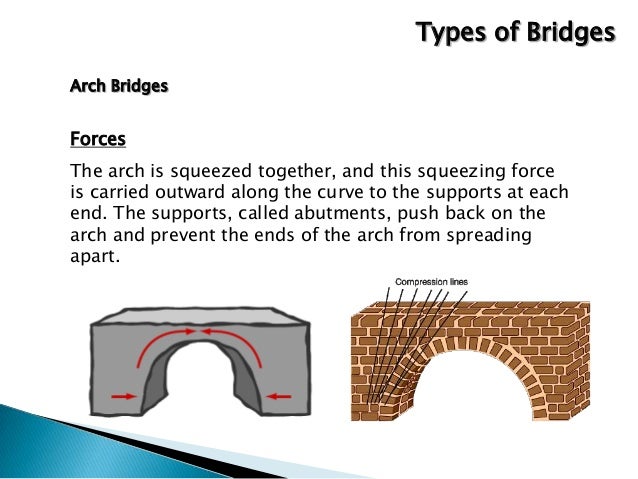 Types of Bridges

Arch Bridges

Forces

The arch is squeezed together, and this squeezing force is carried outward along the curve to the supports at each end. The supports, called abutments, push back on the arch and prevent the ends of the arch from spreading apart.

Compression lines